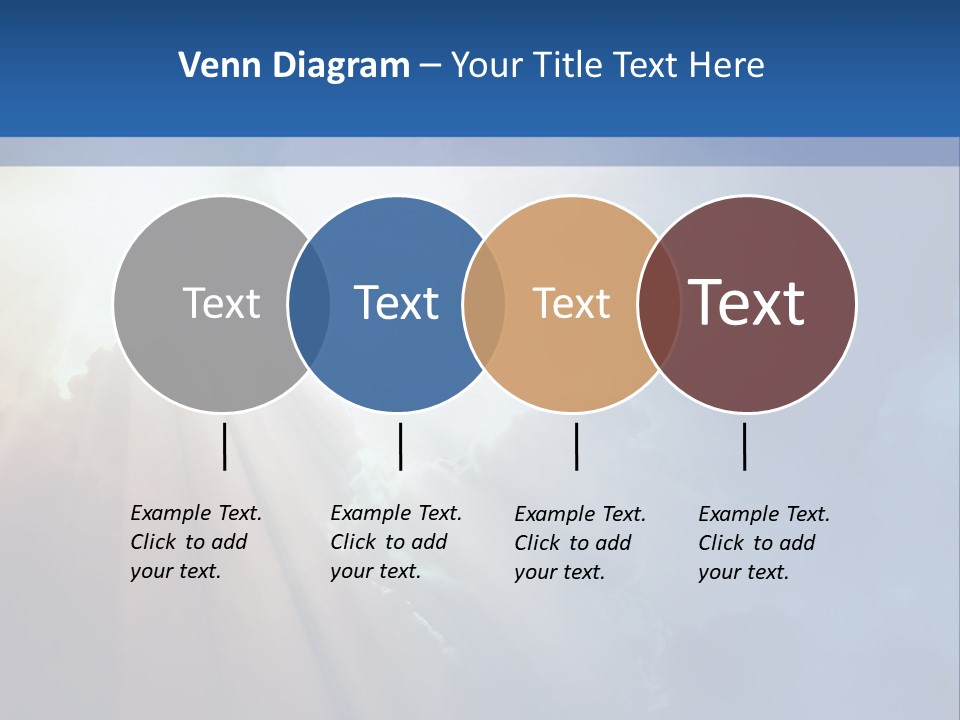 Venn Diagram – Your Title Text Here

Text

Text

Text

Text

Example Text. Click to add your text.

Example Text. Click to add your text.

Example Text. Click to add your text.

Example Text. Click to add your text.